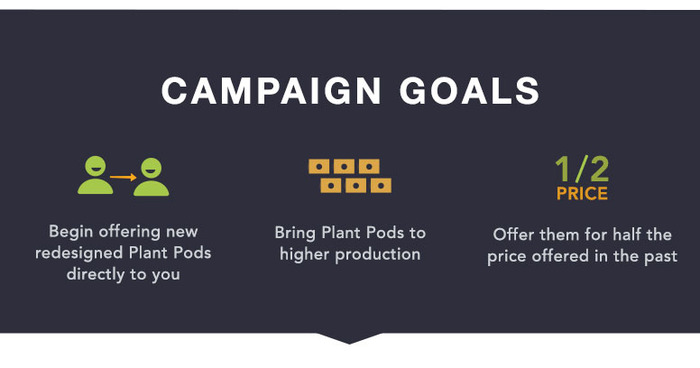 CAMPAIGN GOALS

Begin offering new redesigned Plant Pods directly to you

Bring Plant Pods to higher production

1/2
PRICE

Offer them for half the price offered in the past